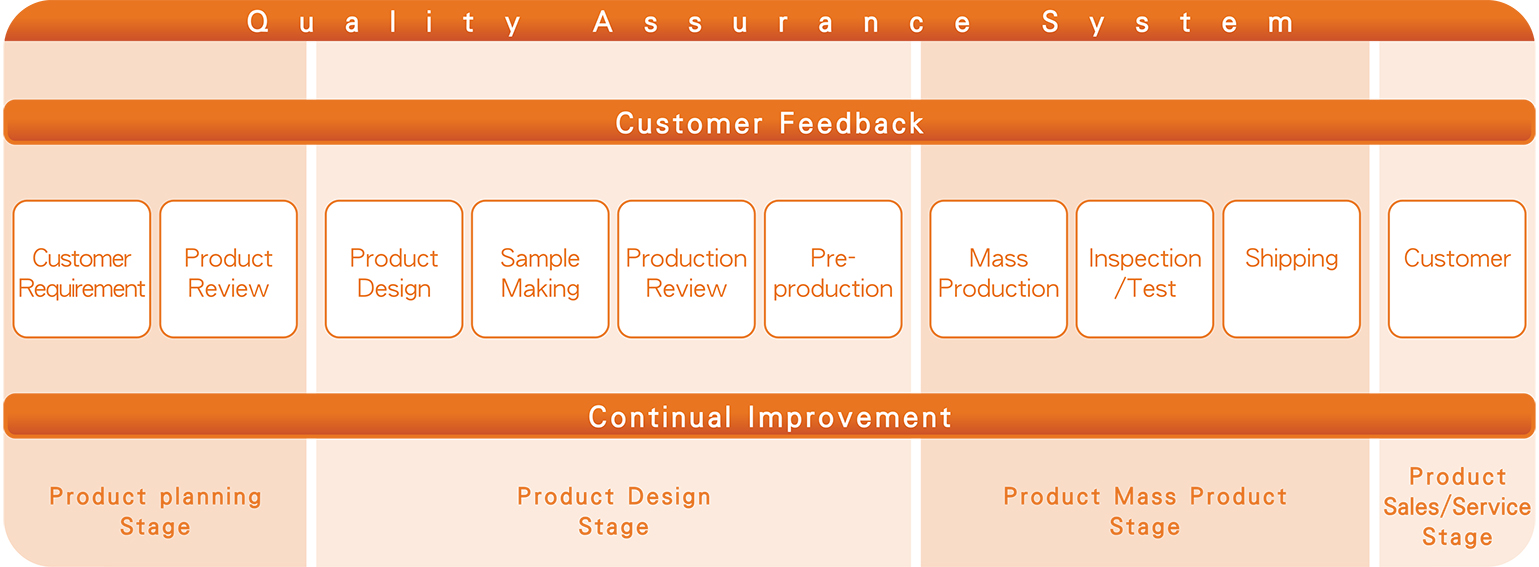 Quality Assurance System

Customer Feedback

Customer Requirement

Product Review

Product Design

Sample Making

Production Review

Pre-production

Mass Production

Inspection /Test

Shipping

Customer

Continual Improvement

Product planning Stage

Product Design Stage

Product Mass Product Stage

Product Sales/Service Stage